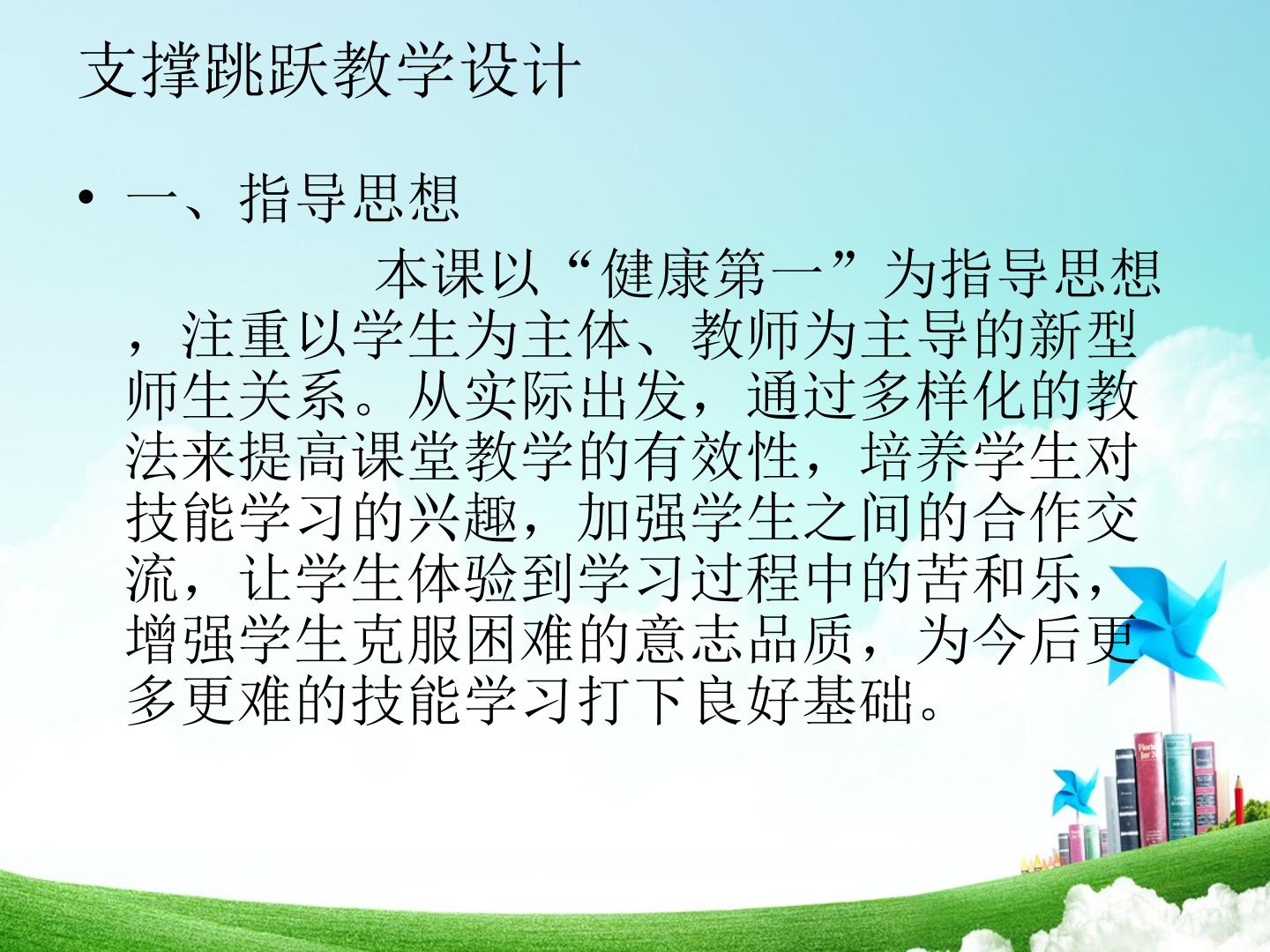 支撑跳跃教学设计

• 一、指导思想

本课以“健康第一”为指导思想，注重以学生为主体、教师为主导的新型师生关系。从实际出发，通过多样化的教法来提高课堂教学的有效性，培养学生对技能学习的兴趣，加强学生之间的合作交流，让学生体验到学习过程中的苦和乐，增强学生克服困难的意志品质，为今后更多更难的技能学习打下良好基础。